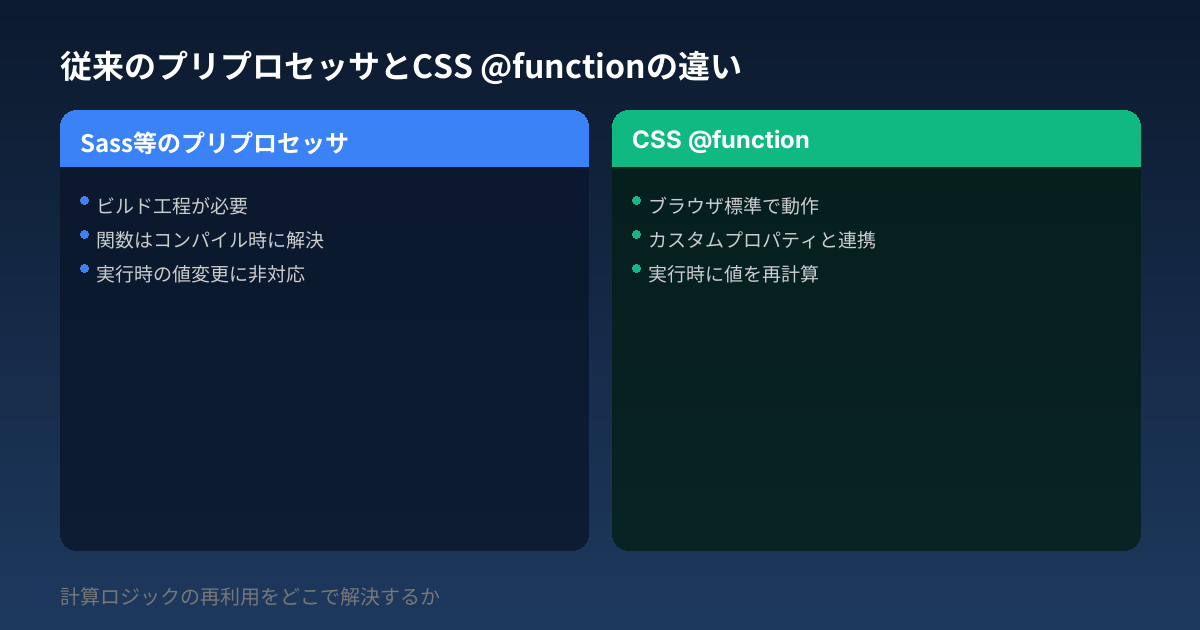 従来のプリプロセッサとCSS @functionの違い

Sass等のプリプロセッサ

- ビルド工程が必要
- 関数はコンパイル時に解決
- 実行時の値変更に非対応

CSS @function

- ブラウザ標準で動作
- カスタムプロパティと連携
- 実行時に値を再計算

計算ロジックの再利用をどこで解決するか